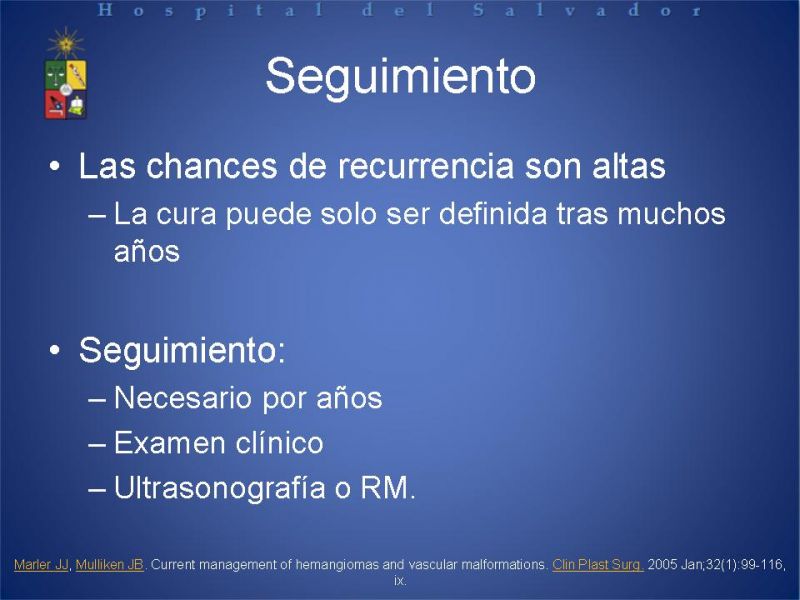 Hospital del Salvador

Seguimiento

• Las chances de recurrencia son altas
– La cura puede solo ser definida tras muchos años

• Seguimiento:
– Necesario por años
– Examen clínico
– Ultrasonografía o RM.

Marler JJ, Mulliken JB. Current management of hemangiomas and vascular malformations. Clin Plast Surg. 2005 Jan;32(1):99-116, ix.